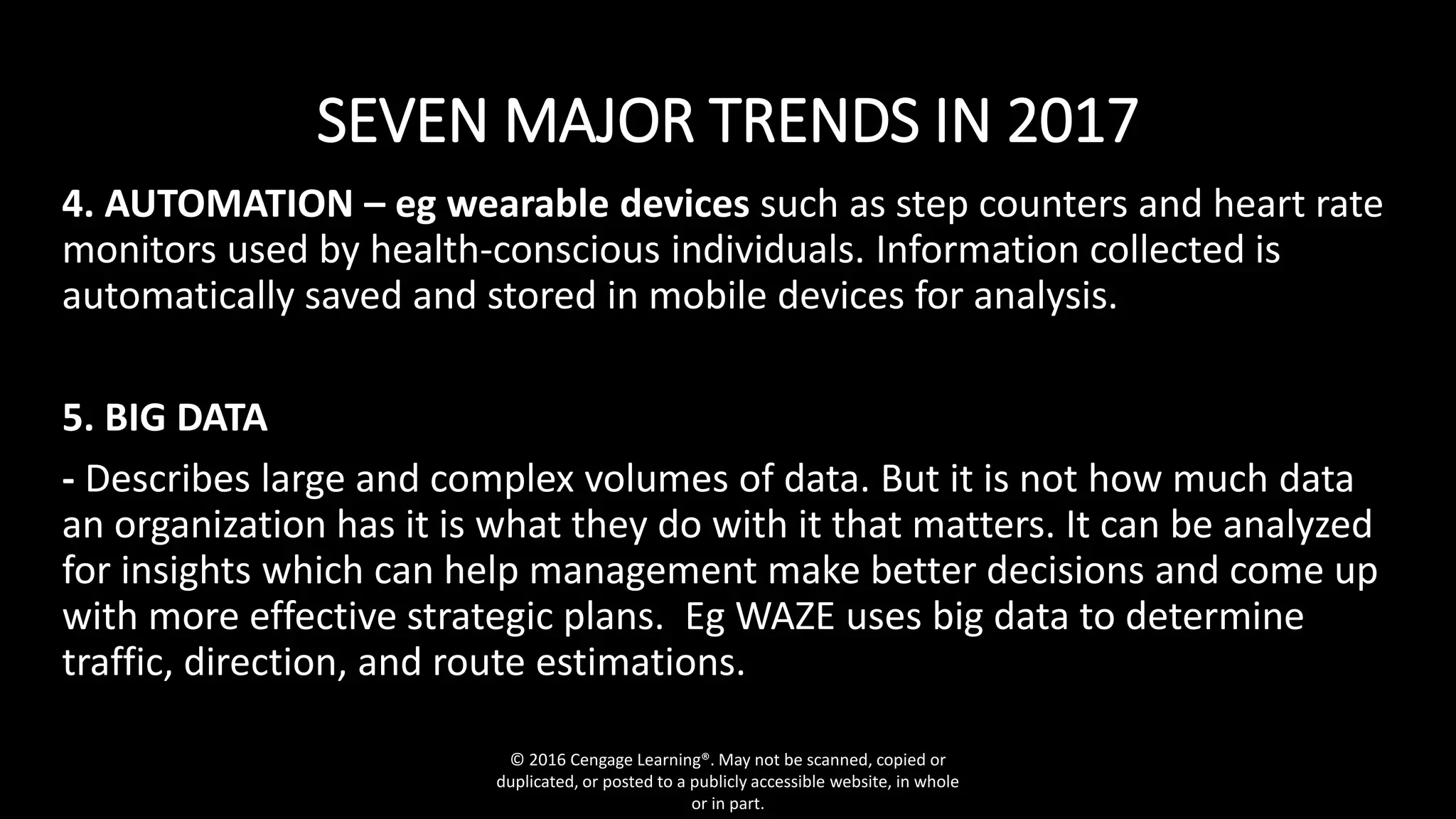 SEVEN MAJOR TRENDS IN 2017

4. AUTOMATION – eg wearable devices such as step counters and heart rate monitors used by health-conscious individuals. Information collected is automatically saved and stored in mobile devices for analysis.

5. BIG DATA

- Describes large and complex volumes of data. But it is not how much data an organization has it is what they do with it that matters. It can be analyzed for insights which can help management make better decisions and come up with more effective strategic plans.  Eg WAZE uses big data to determine traffic, direction, and route estimations.

© 2016 Cengage Learning®. May not be scanned, copied or duplicated, or posted to a publicly accessible website, in whole or in part.